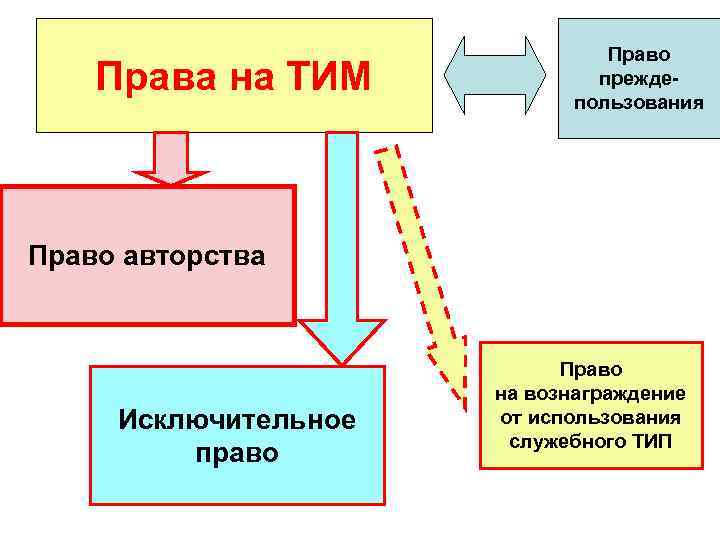 Права на ТИМ

Право преждепользования

Право авторства

Исключительное право

Право на вознаграждение от использования служебного ТИП